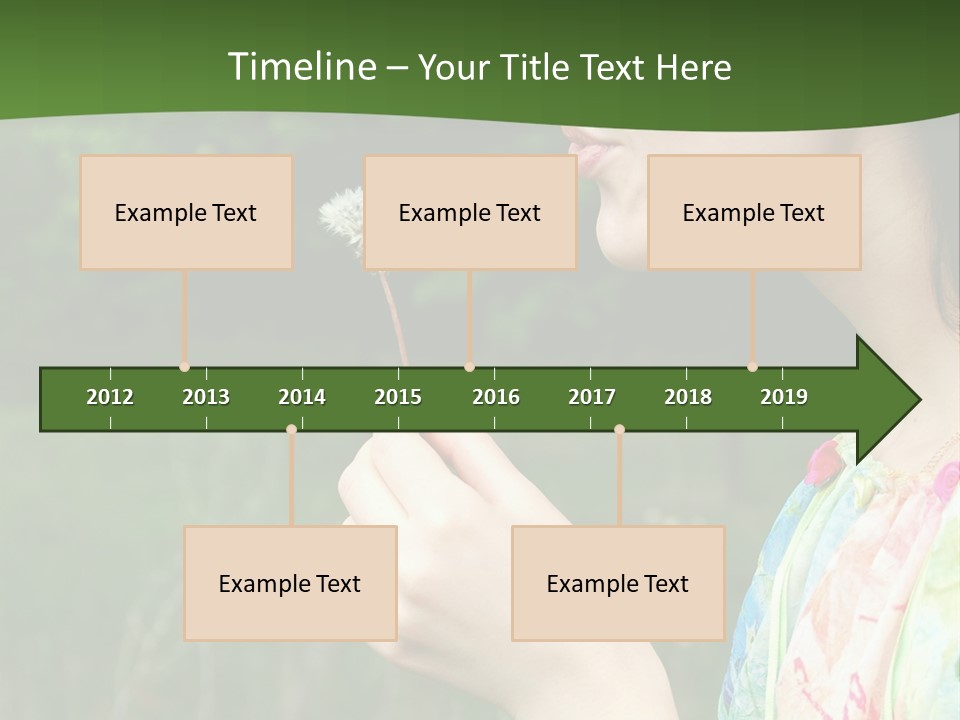 Timeline – Your Title Text Here

Example Text

Example Text

Example Text

2012 2013 2014 2015 2016 2017 2018 2019

Example Text

Example Text